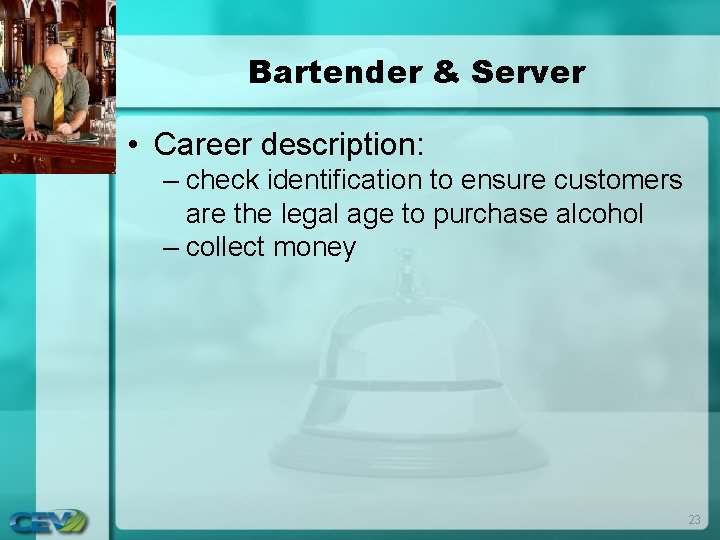 Bartender & Server

• Career description:
– check identification to ensure customers are the legal age to purchase alcohol
– collect money

CEV

23